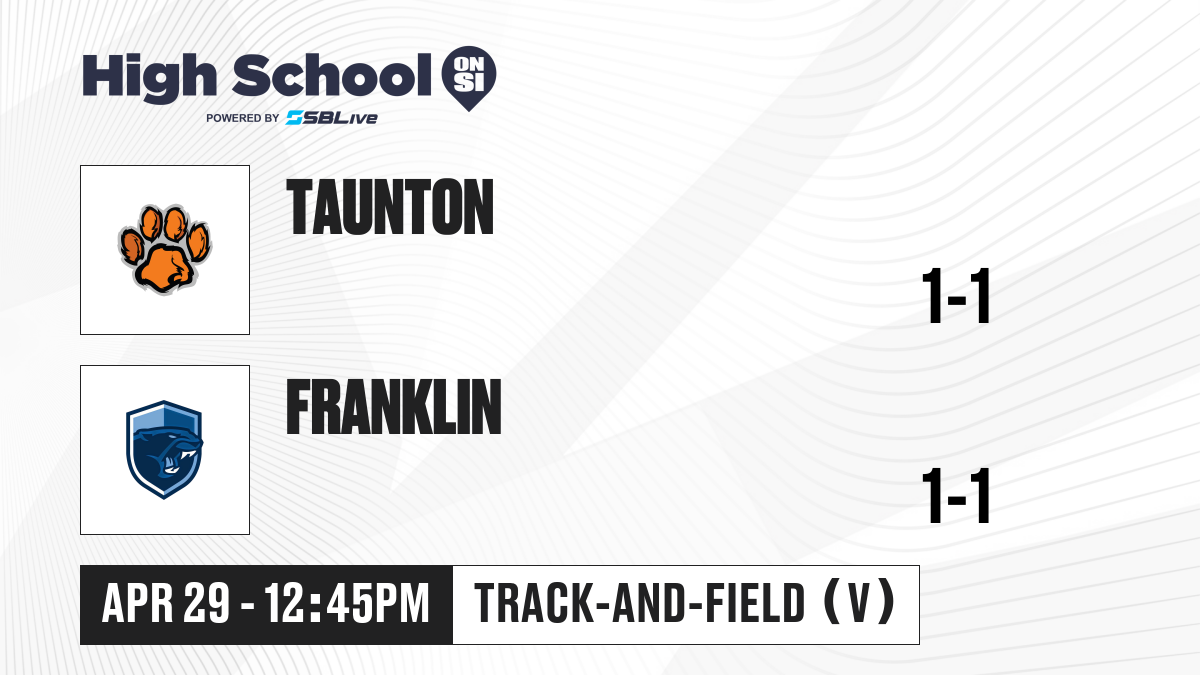 High School ON SI
POWERED BY SBLive

TAUNTON
1-1

FRANKLIN
1-1

APR 29 - 12:45PM
TRACK-AND-FIELD (V)